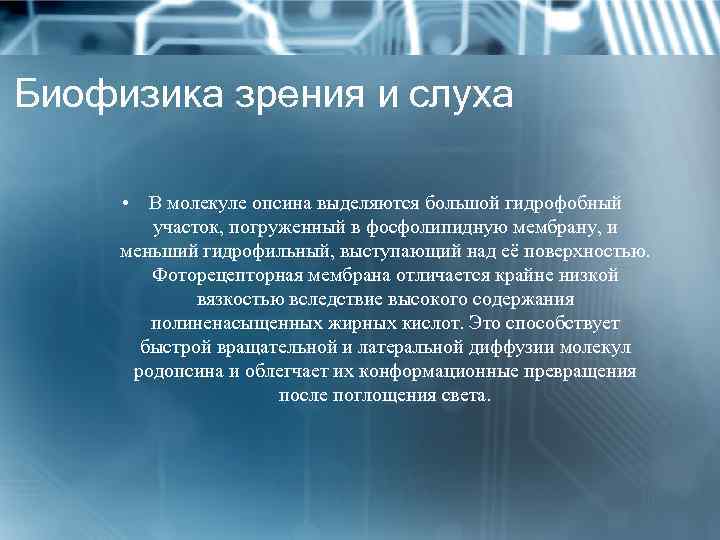 Биофизика зрения и слуха

• В молекуле опсина выделяются большой гидрофобный участок, погруженный в фосфолипидную мембрану, и меньший гидрофильный, выступающий над её поверхностью. Фоторецепторная мембрана отличается крайне низкой вязкостью вследствие высокого содержания полиненасыщенных жирных кислот. Это способствует быстрой вращательной и латеральной диффузии молекул родопсина и облегчает их конформационные превращения после поглощения света.